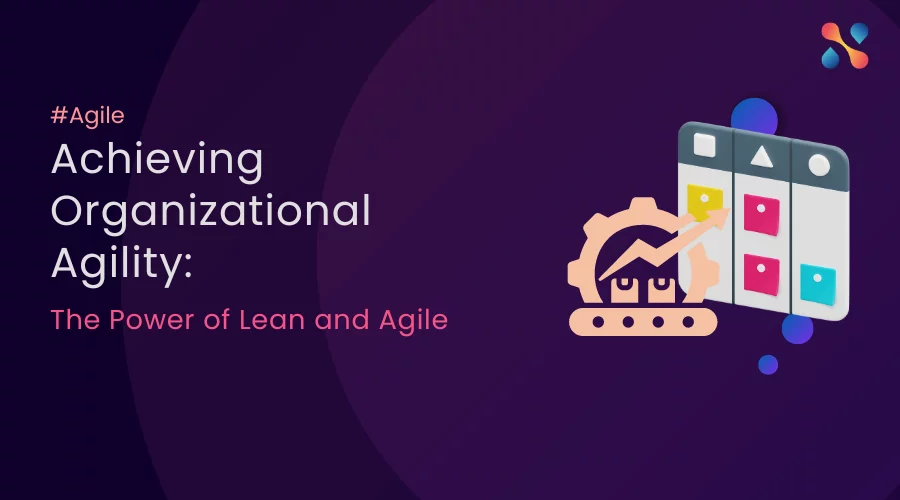 #Agile

Achieving Organizational Agility:

The Power of Lean and Agile